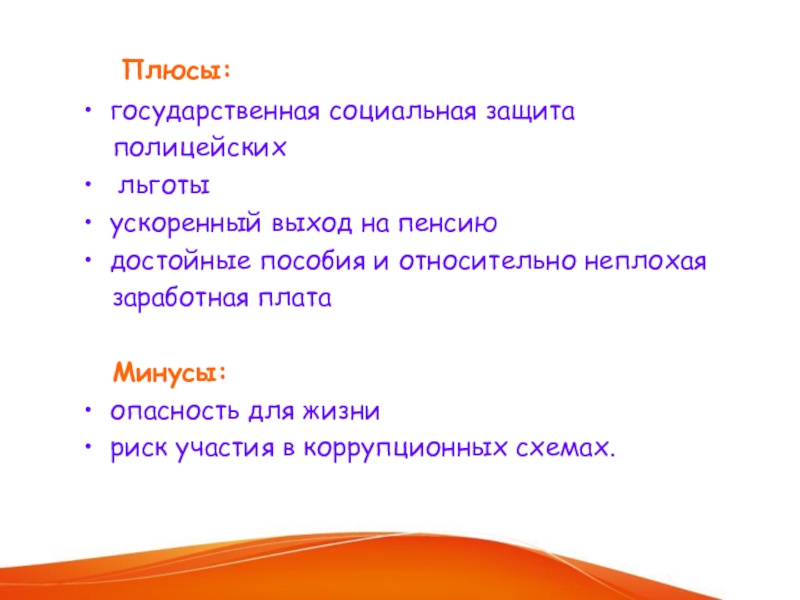 Плюсы:

• государственная социальная защита полицейских
• льготы
• ускоренный выход на пенсию
• достойные пособия и относительно неплохая заработная плата

Минусы:

• опасность для жизни
• риск участия в коррупционных схемах.